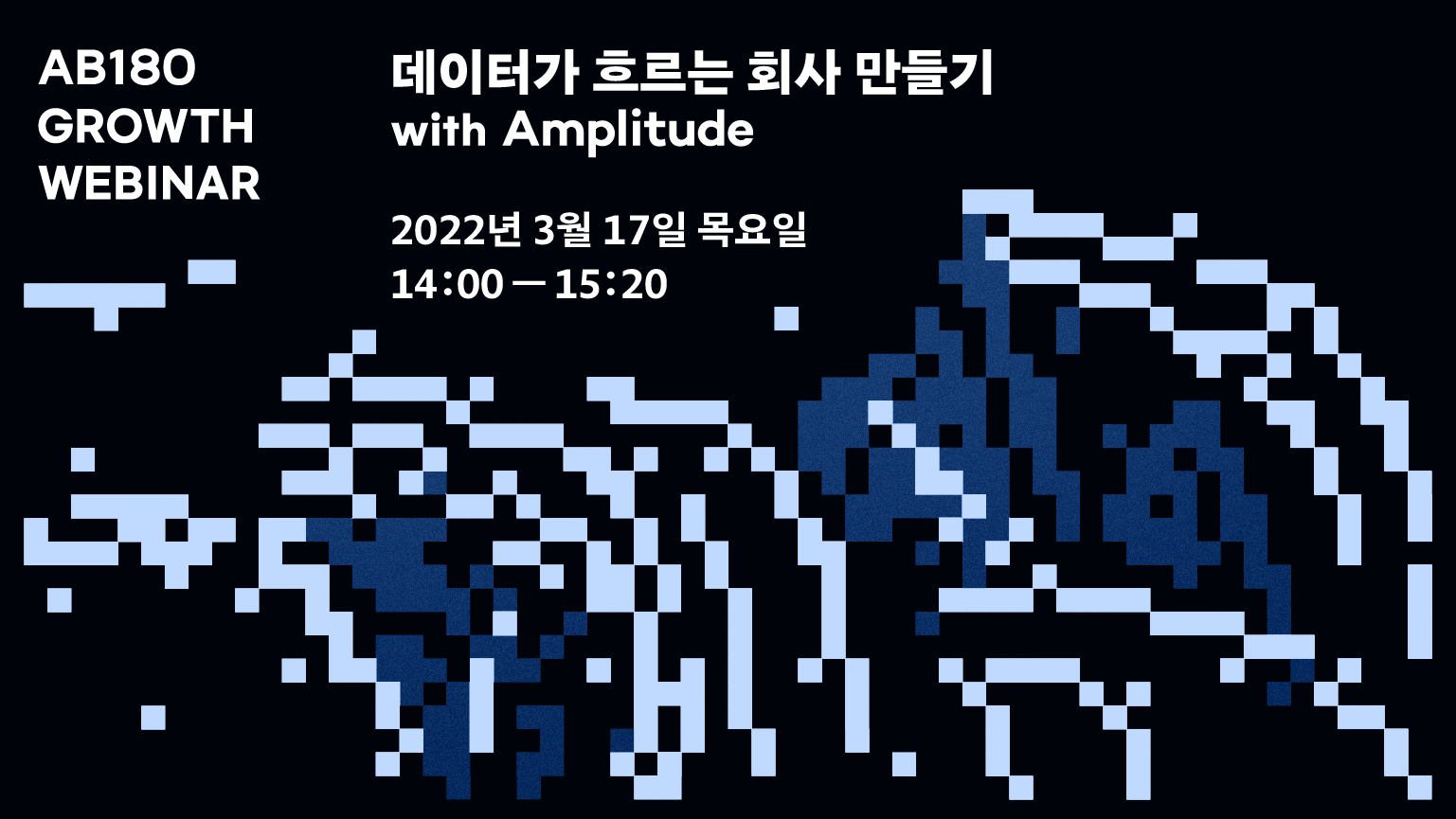 AB180
GROWTH
WEBINAR

데이터가 흐르는 회사 만들기
with Amplitude

2022년 3월 17일 목요일
14:00 — 15:20